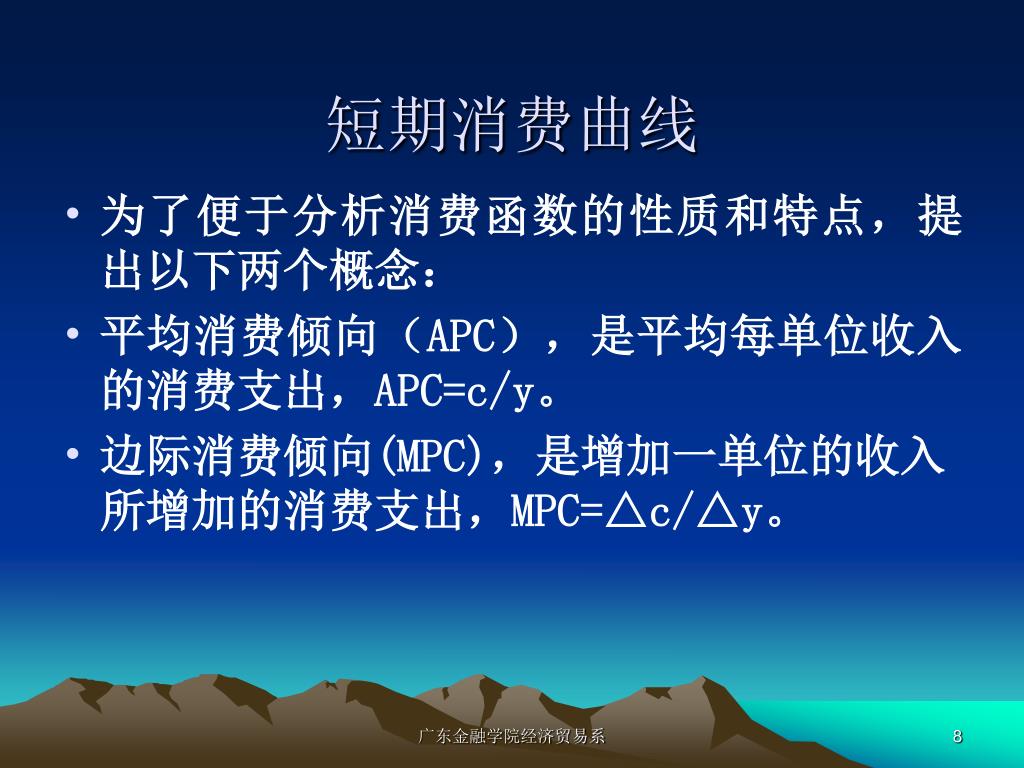 短期消费曲线

• 为了便于分析消费函数的性质和特点，提出以下两个概念：

• 平均消费倾向（APC），是平均每单位收入的消费支出，APC=c/y。

• 边际消费倾向(MPC)，是增加一单位的收入所增加的消费支出，MPC=△c/△y。

广东金融学院经济贸易系

8